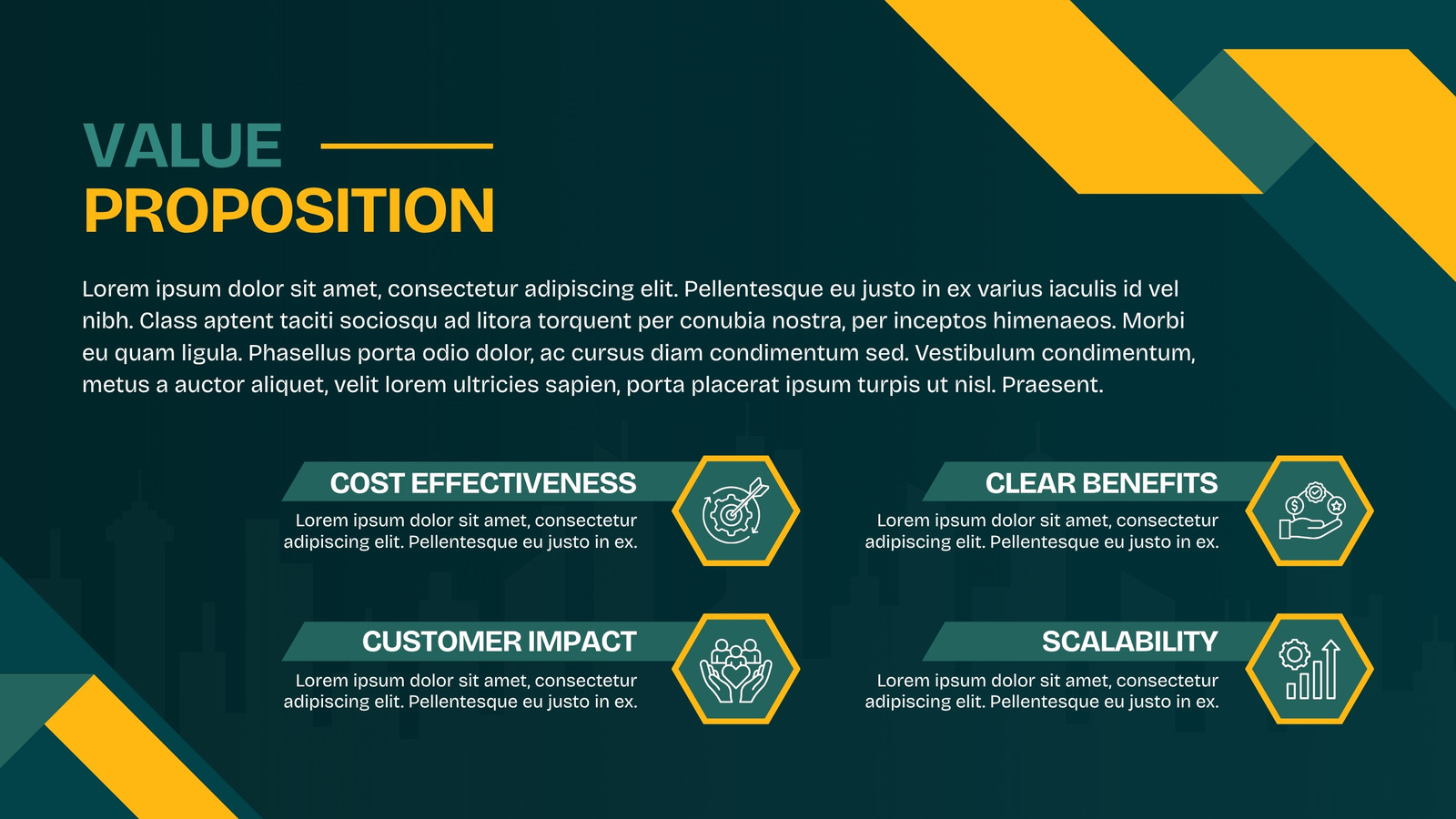 VALUE
PROPOSITION

Lorem ipsum dolor sit amet, consectetur adipiscing elit. Pellentesque eu justo in ex varius iaculis id vel nibh. Class aptent taciti sociosqu ad litora torquent per conubia nostra, per inceptos himenaeos. Morbi eu quam ligula. Phasellus porta odio dolor, ac cursus diam condimentum sed. Vestibulum condimentum, metus a auctor aliquet, velit lorem ultricies sapien, porta placerat ipsum turpis ut nisl. Praesent.

COST EFFECTIVENESS

Lorem ipsum dolor sit amet, consectetur adipiscing elit. Pellentesque eu justo in ex.

CUSTOMER IMPACT

Lorem ipsum dolor sit amet, consectetur adipiscing elit. Pellentesque eu justo in ex.

CLEAR BENEFITS

Lorem ipsum dolor sit amet, consectetur adipiscing elit. Pellentesque eu justo in ex.

SCALABILITY

Lorem ipsum dolor sit amet, consectetur adipiscing elit. Pellentesque eu justo in ex.